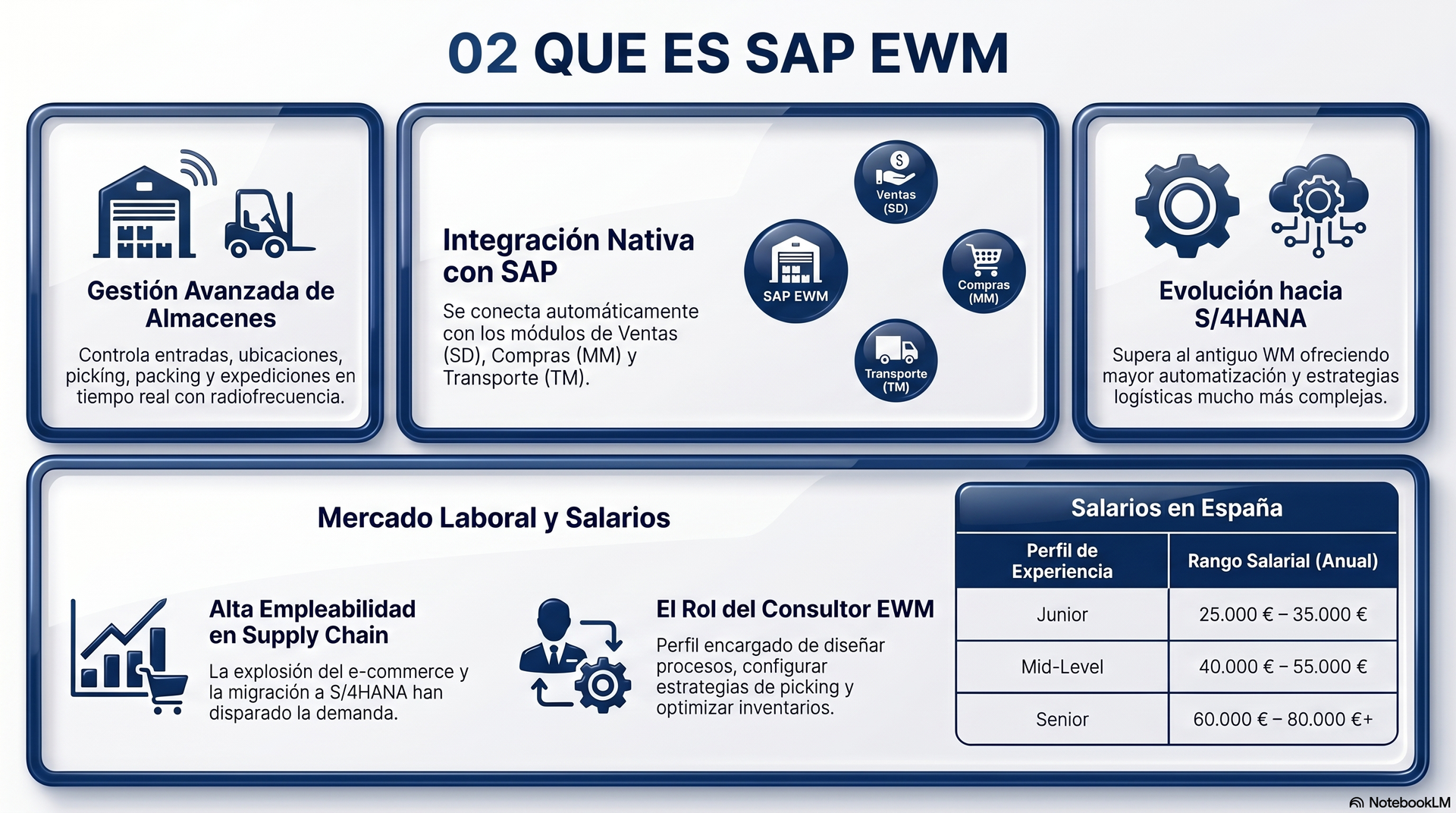 02 QUE ES SAP EWM

Gestión Avanzada de Almacenes

Controla entradas, ubicaciones, pickíng, packing y expediciones en tiempo real con radiofrecuencia.

Integración Nativa con SAP

Se conecta automáticamente con los módulos de Ventas (SD), Compras (MM) y Transporte (TM).

Ventas (SD)

SAP EWM

Compras (MM)

Transporte (TM)

Evolución hacia S/4HANA

Supera al antiguo WM ofreciendo mayor automatización y estrategias logísticas mucho más complejas.

Mercado Laboral y Salarios

Alta Empleabilidad en Supply Chain

La explosión del e-commerce y la migración a S/4HANA han disparado la demanda.

El Rol del Consultor EWM

Perfil encargado de diseñar procesos, configurar estrategias de picking y optimizar inventarios.

Salarios en España

| Perfil de Experiencia | Rango Salarial (Anual) |
|---|---|
| Junior | 25.000 € – 35.000 € |
| Mid-Level | 40.000 € – 55.000 € |
| Senior | 60.000 € – 80.000 €+ |

NotebookLM